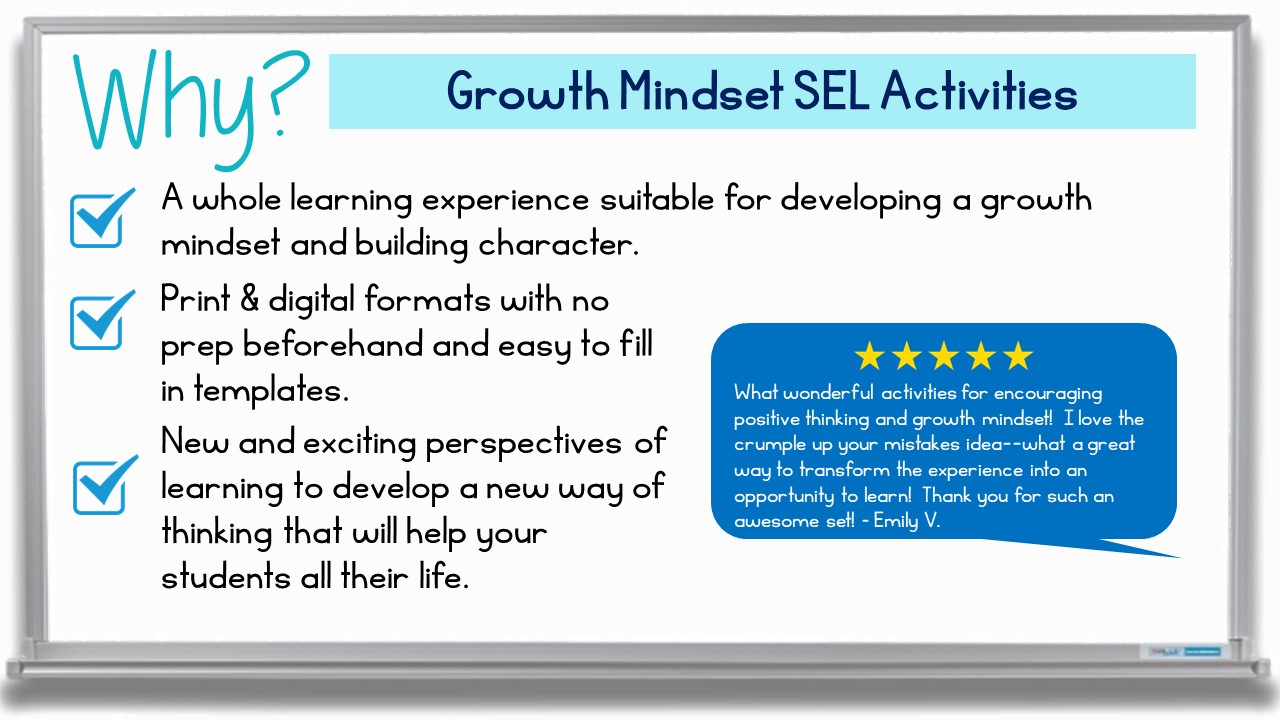 Why?

Growth Mindset SEL Activities

A whole learning experience suitable for developing a growth mindset and building character.

Print & digital formats with no prep beforehand and easy to fill in templates.

New and exciting perspectives of learning to develop a new way of thinking that will help your students all their life.

★★★★★
What wonderful activities for encouraging positive thinking and growth mindset! I love the crumple up your mistakes idea--what a great way to transform the experience into an opportunity to learn! Thank you for such an awesome set! - Emily V.